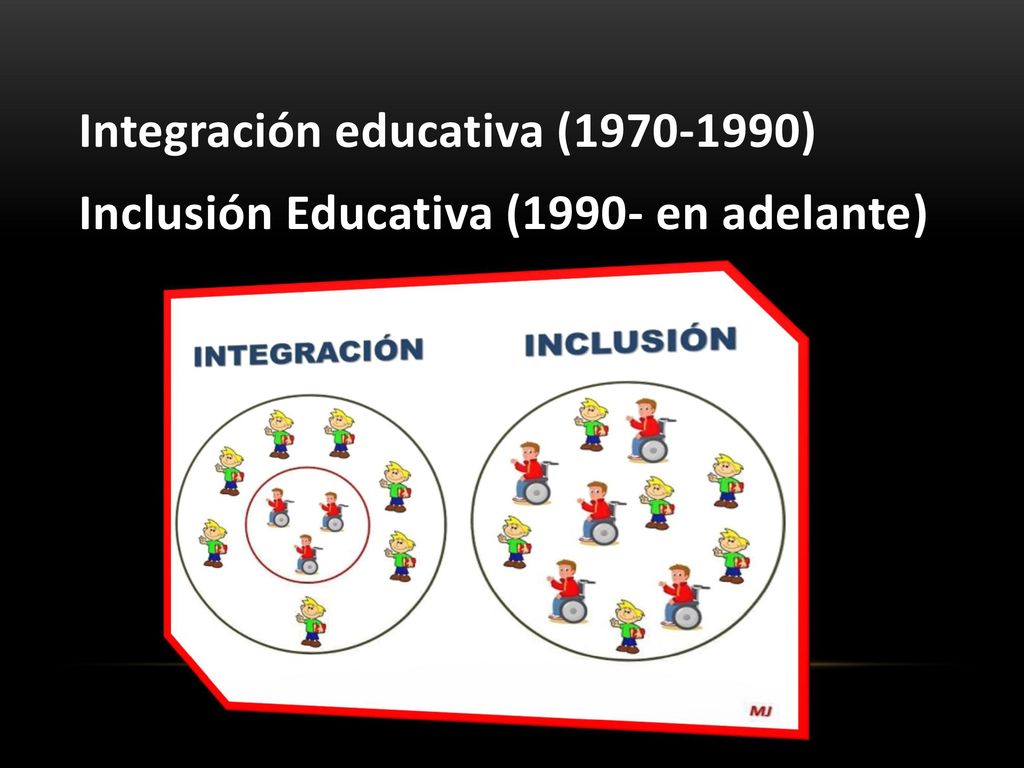 Integración educativa (1970-1990)

Inclusión Educativa (1990- en adelante)

INTEGRACIÓN

INCLUSIÓN

MJ